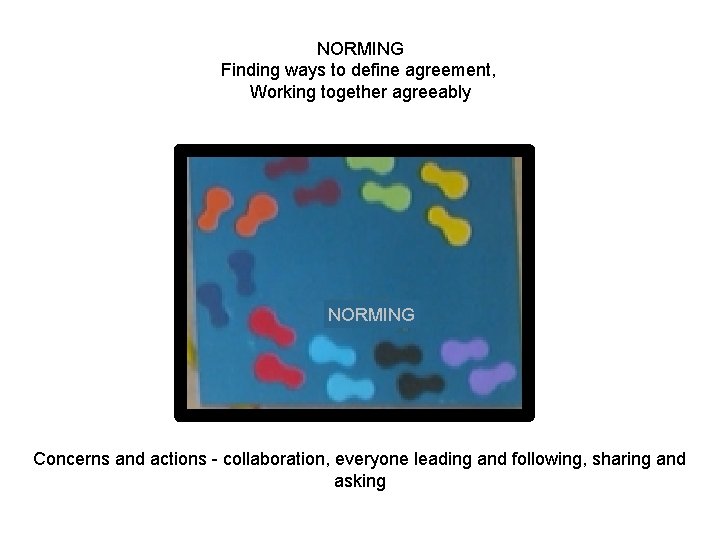 NORMING
Finding ways to define agreement,
Working together agreeably

NORMING

Concerns and actions - collaboration, everyone leading and following, sharing and asking